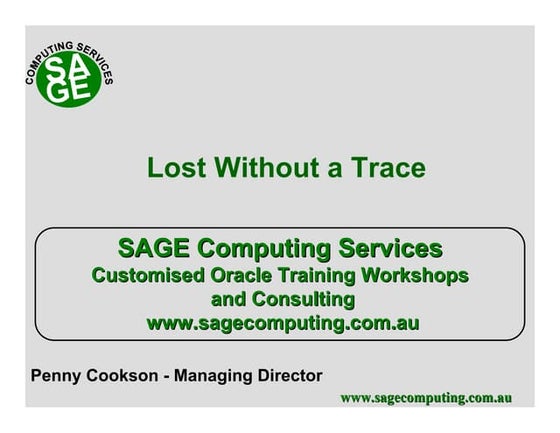 COMPUTING SERVICES
SAGE

Lost Without a Trace

SAGE Computing Services
Customised Oracle Training Workshops and Consulting
www.sagecomputing.com.au

Penny Cookson - Managing Director

www.sagecomputing.com.au